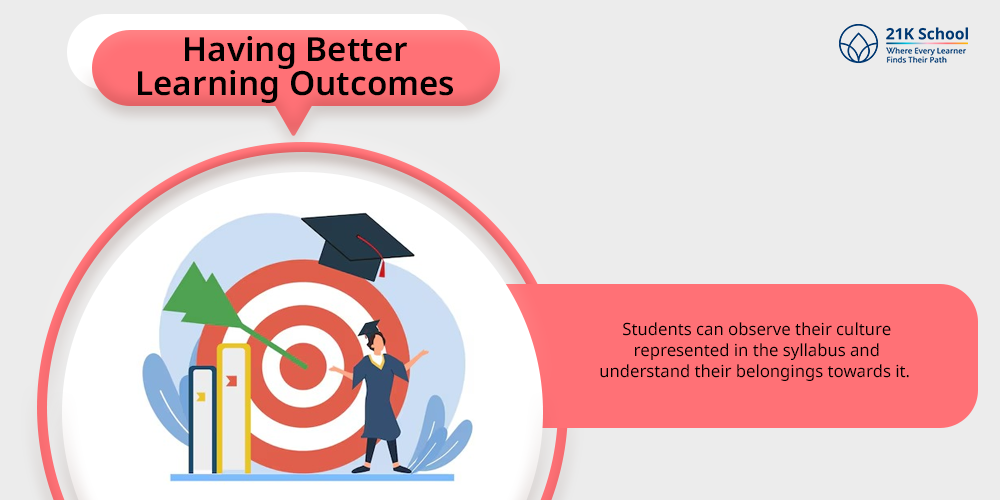 Having Better Learning Outcomes

21K School
Where Every Learner Finds Their Path

Students can observe their culture represented in the syllabus and understand their belongings towards it.